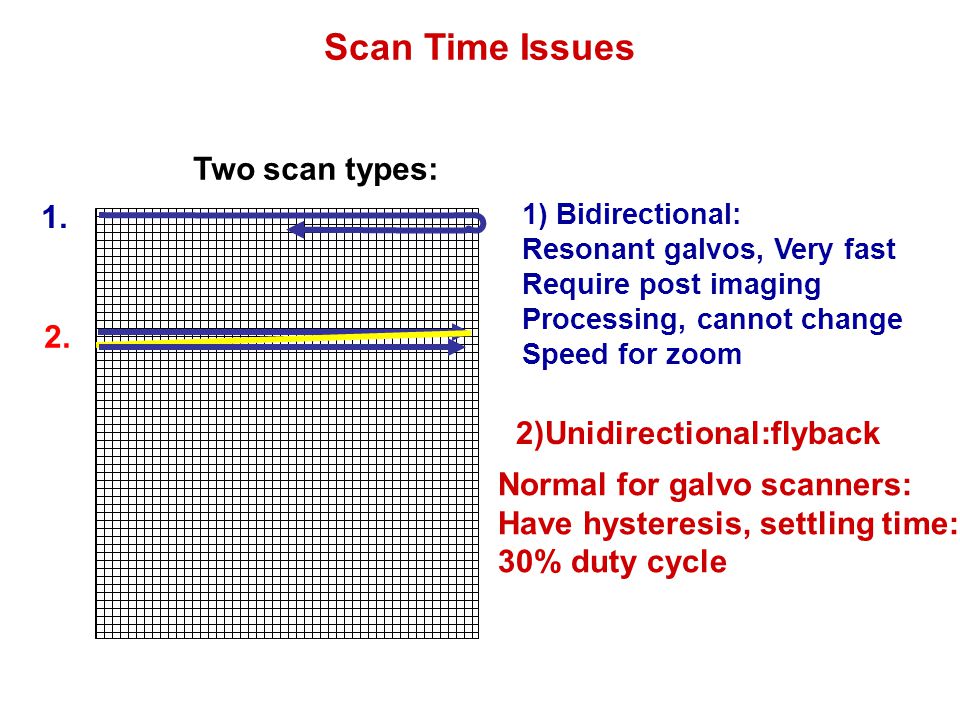 Scan Time Issues

Two scan types:

1.

2.

1) Bidirectional:
Resonant galvos, Very fast
Require post imaging
Processing, cannot change
Speed for zoom

2)Unidirectional:flyback

Normal for galvo scanners:
Have hysteresis, settling time:
30% duty cycle